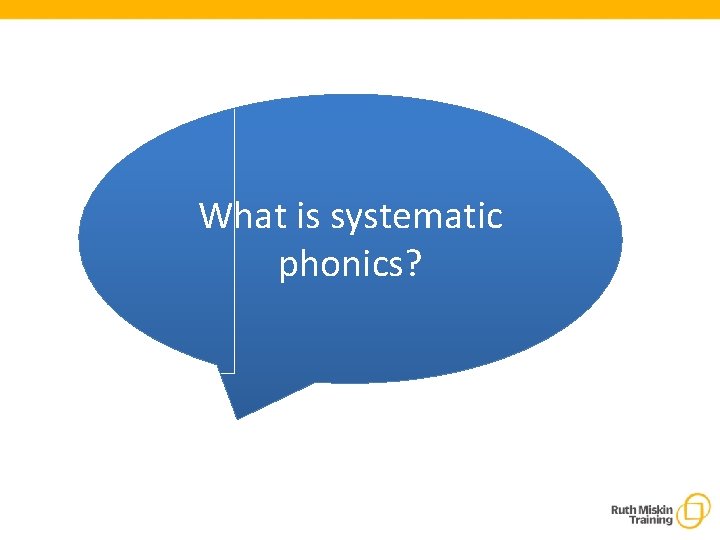 What is systematic phonics?

Ruth Miskin Training